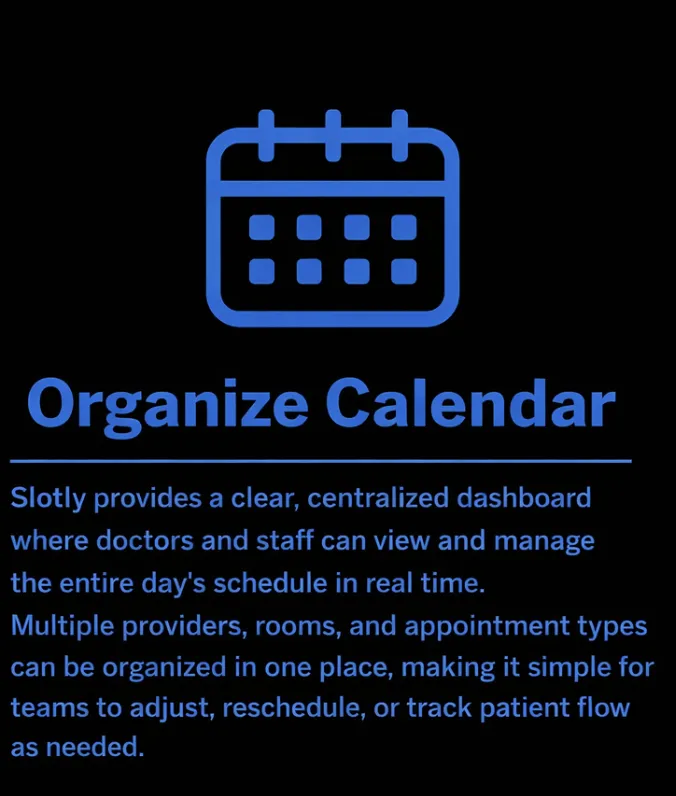 Organize Calendar

Slotly provides a clear, centralized dashboard where doctors and staff can view and manage the entire day's schedule in real time.
Multiple providers, rooms, and appointment types can be organized in one place, making it simple for teams to adjust, reschedule, or track patient flow as needed.